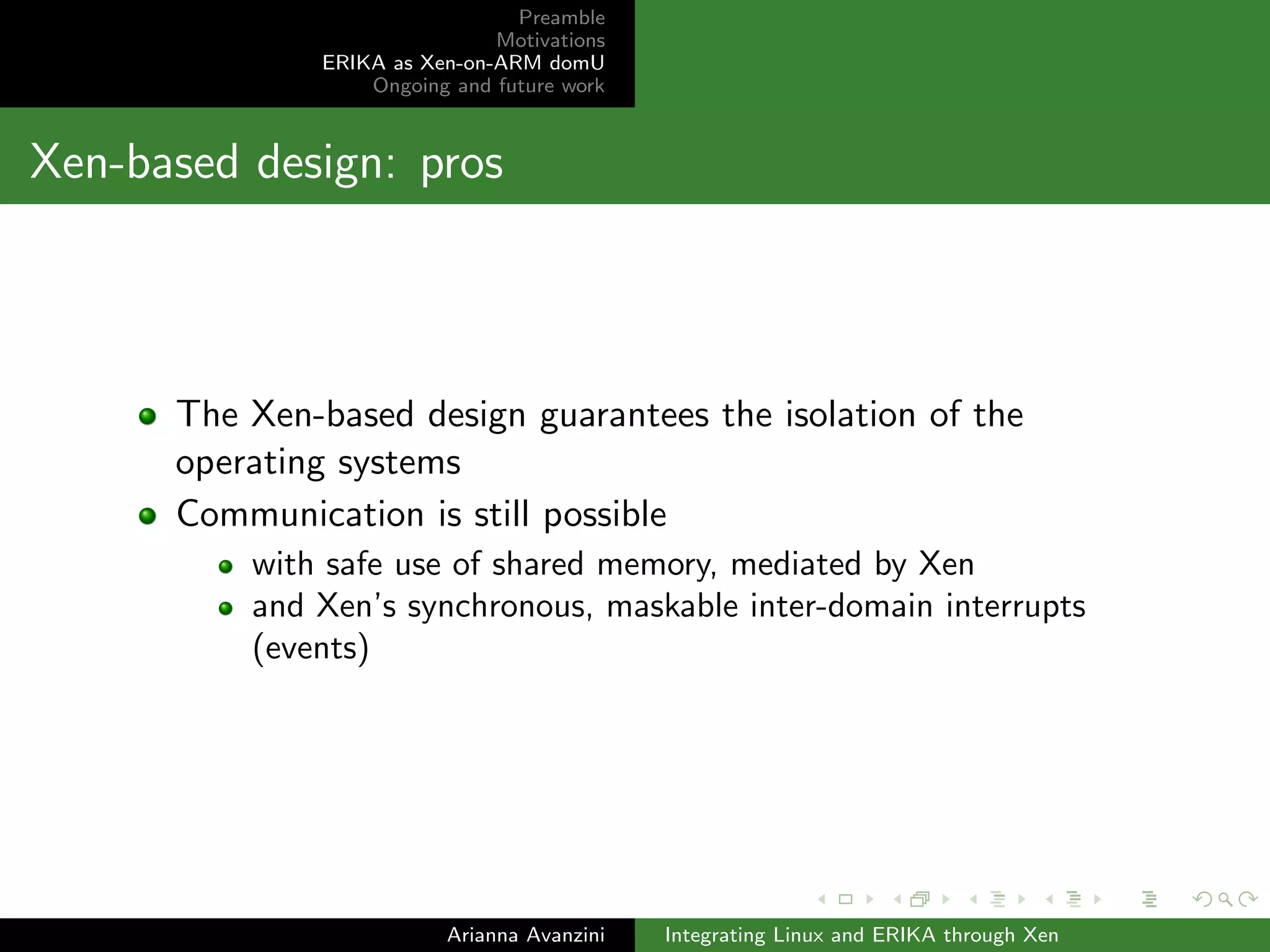 Preamble
Motivations
ERIKA as Xen-on-ARM domU
Ongoing and future work

Xen-based design: pros

- The Xen-based design guarantees the isolation of the operating systems
- Communication is still possible
  - with safe use of shared memory, mediated by Xen
  - and Xen's synchronous, maskable inter-domain interrupts (events)

Arianna Avanzini
Integrating Linux and ERIKA through Xen